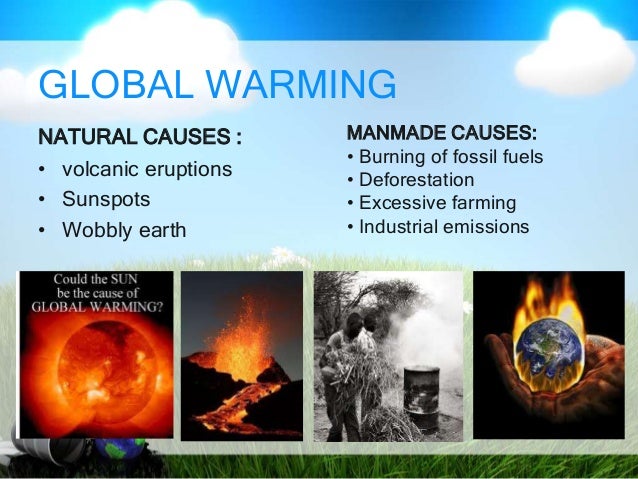 GLOBAL WARMING

NATURAL CAUSES :
• volcanic eruptions
• Sunspots
• Wobbly earth

MANMADE CAUSES:
• Burning of fossil fuels
• Deforestation
• Excessive farming
• Industrial emissions

Could the SUN be the cause of GLOBAL WARMING?